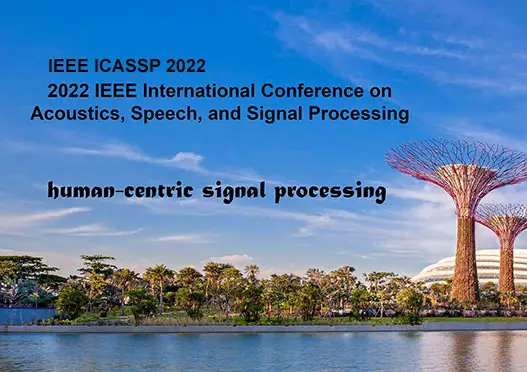 IEEE ICASSP 2022
2022 IEEE International Conference on Acoustics, Speech, and Signal Processing

human-centric signal processing